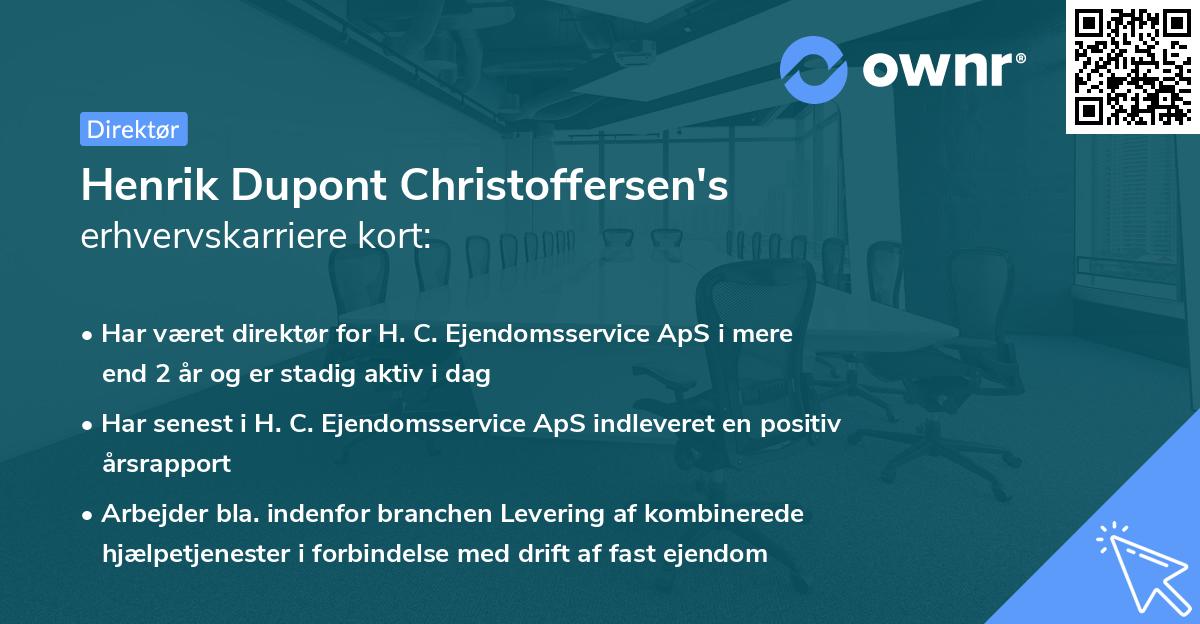 ownr®

Direktør

Henrik Dupont Christoffersen's
erhvervskarriere kort:

• Har været direktør for H. C. Ejendomsservice ApS i mere end 2 år og er stadig aktiv i dag

• Har senest i H. C. Ejendomsservice ApS indleveret en positiv årsrapport

• Arbejder bla. indenfor branchen Levering af kombinerede hjælpetjenester i forbindelse med drift af fast ejendom